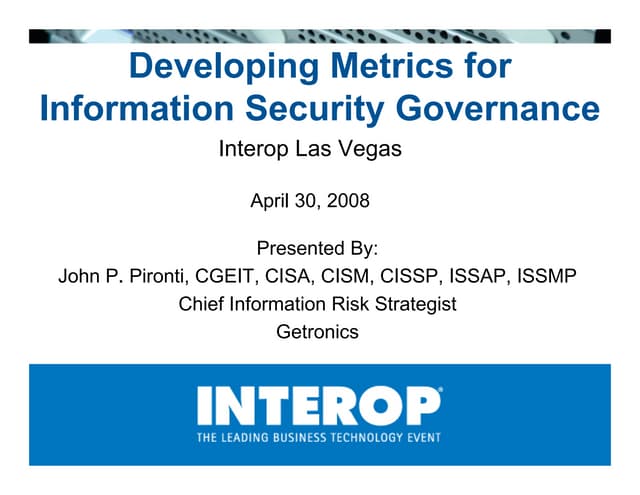 Developing Metrics for Information Security Governance

Interop Las Vegas

April 30, 2008

Presented By:
John P. Pironti, CGEIT, CISA, CISM, CISSP, ISSAP, ISSMP
Chief Information Risk Strategist
Getronics

INTEROP®
THE LEADING BUSINESS TECHNOLOGY EVENT